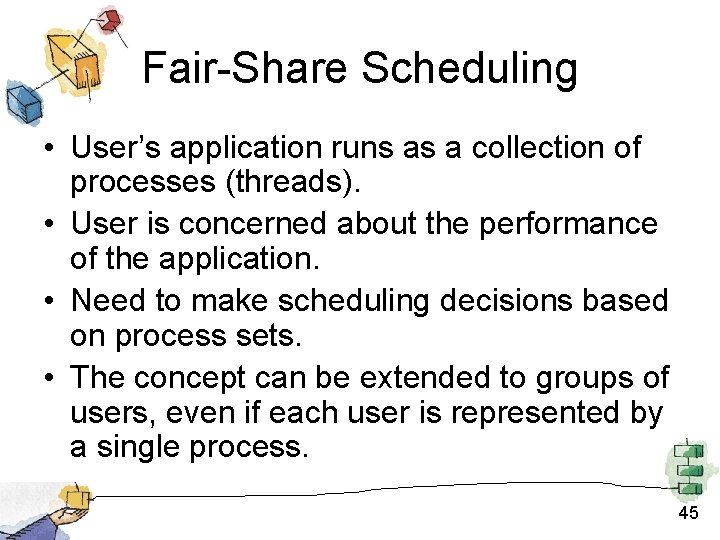 Fair-Share Scheduling

• User's application runs as a collection of processes (threads).
• User is concerned about the performance of the application.
• Need to make scheduling decisions based on process sets.
• The concept can be extended to groups of users, even if each user is represented by a single process.

45